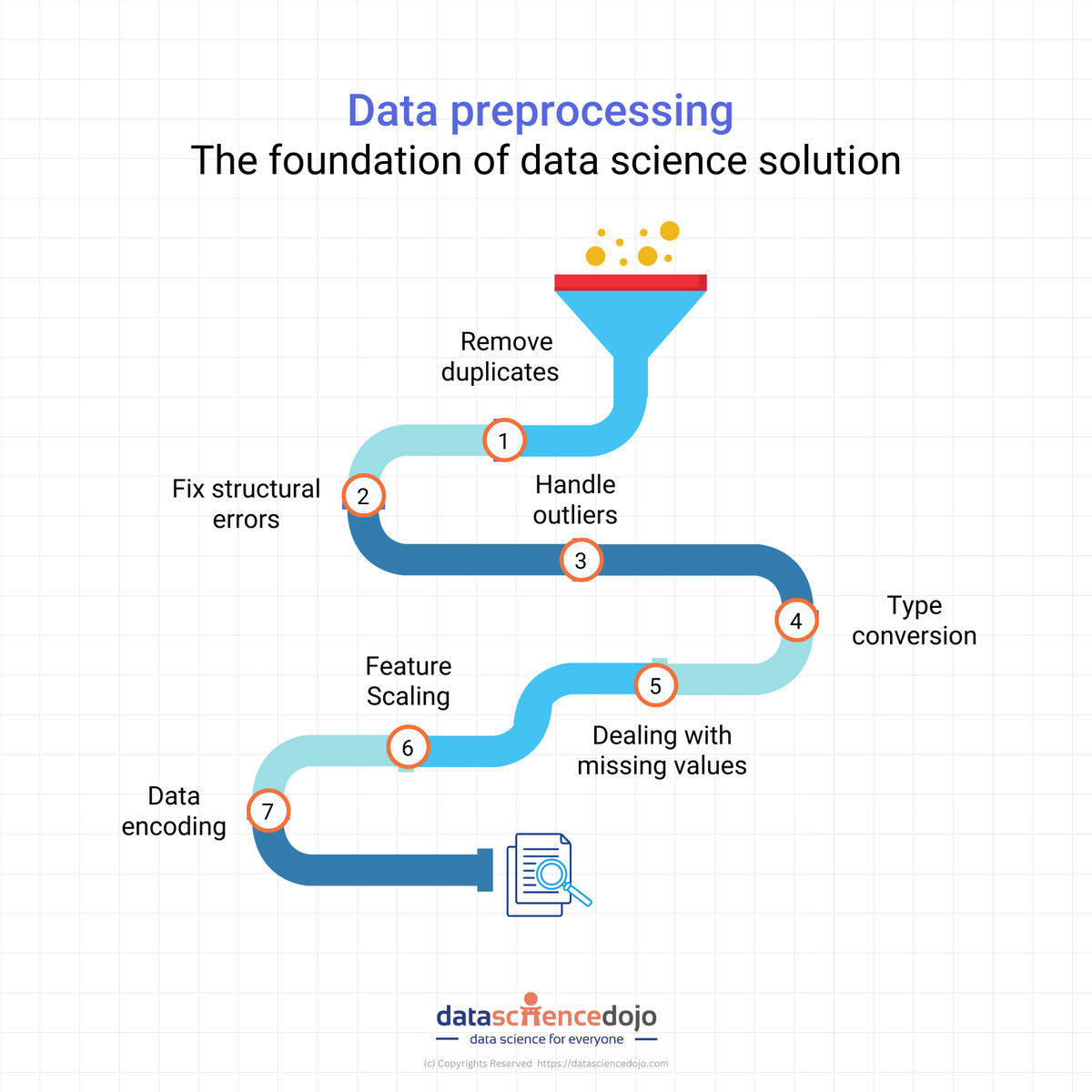 Data preprocessing
The foundation of data science solution

Remove duplicates

1

Fix structural errors

2

Handle outliers

3

4

Type conversion

Feature Scaling

5

Dealing with missing values

6

Data encoding

7

datasciencedojo
data science for everyone
(c) Copyrights Reserved https://datasciencedojo.com